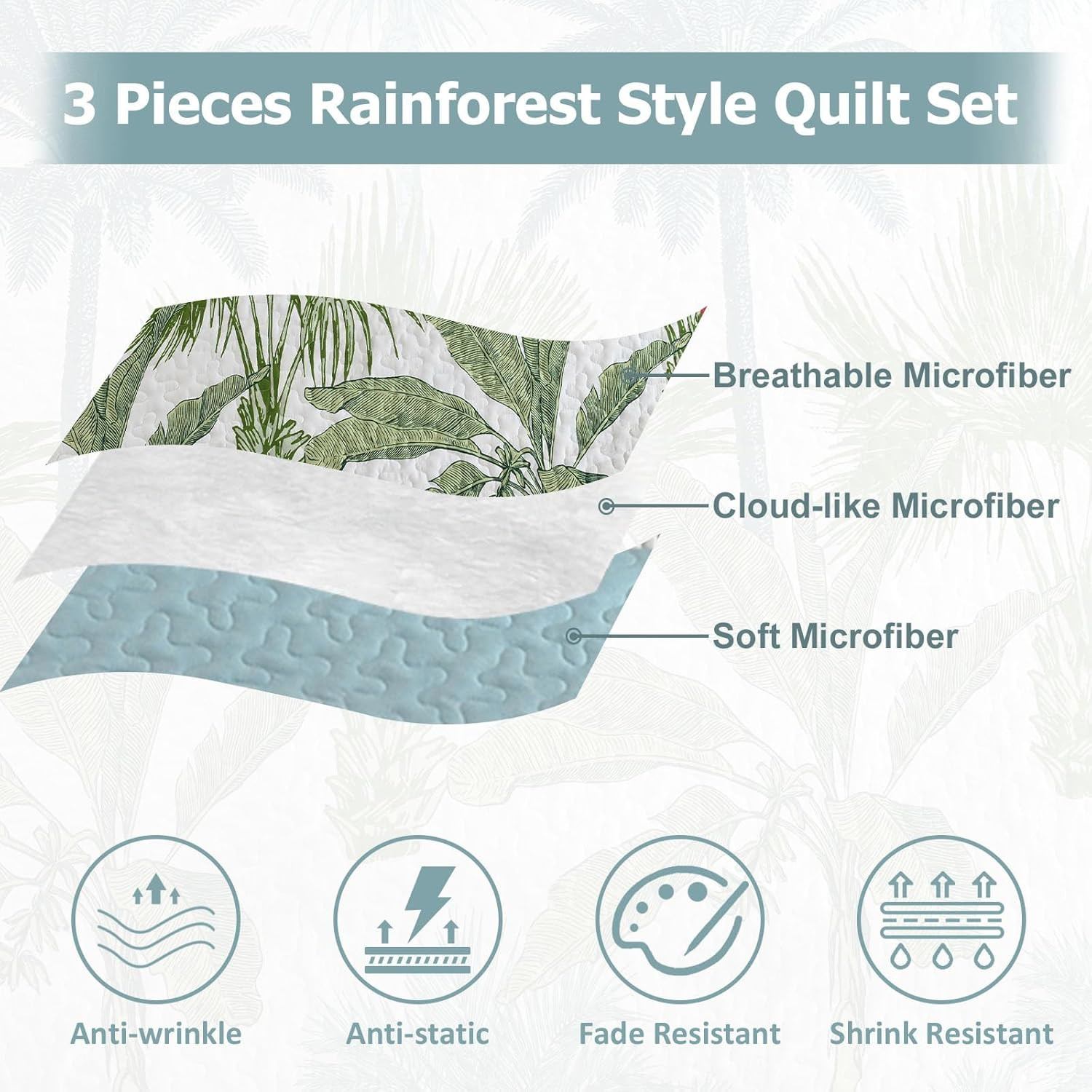 3 Pieces Rainforest Style Quilt Set

Breathable Microfiber

Cloud-like Microfiber

Soft Microfiber

Anti-wrinkle

Anti-static

Fade Resistant

Shrink Resistant